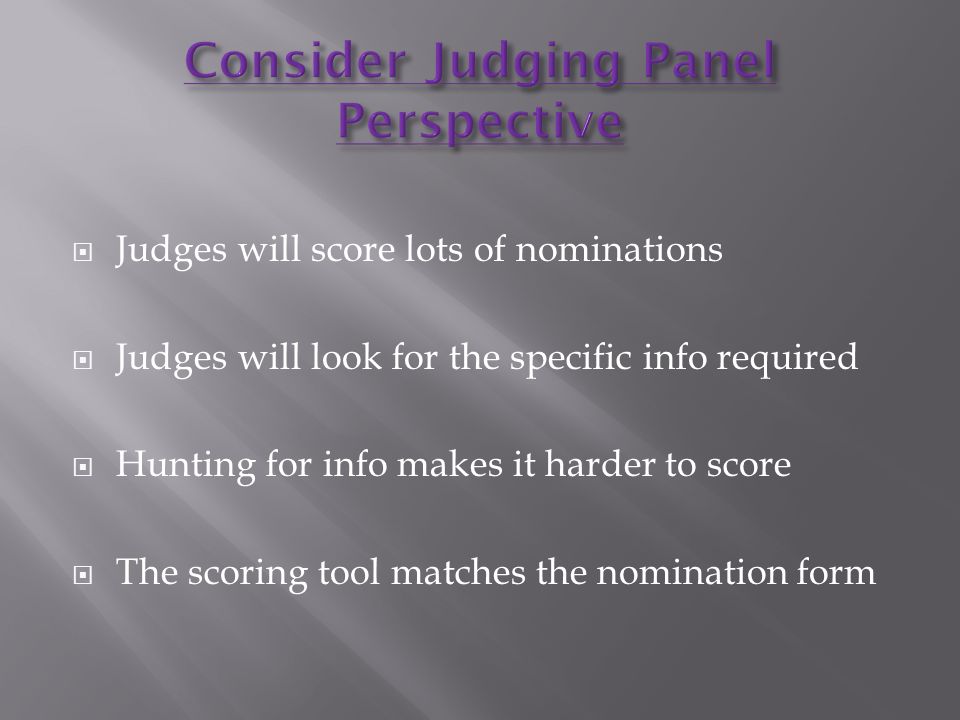 Consider Judging Panel Perspective

Judges will score lots of nominations

Judges will look for the specific info required

Hunting for info makes it harder to score

The scoring tool matches the nomination form